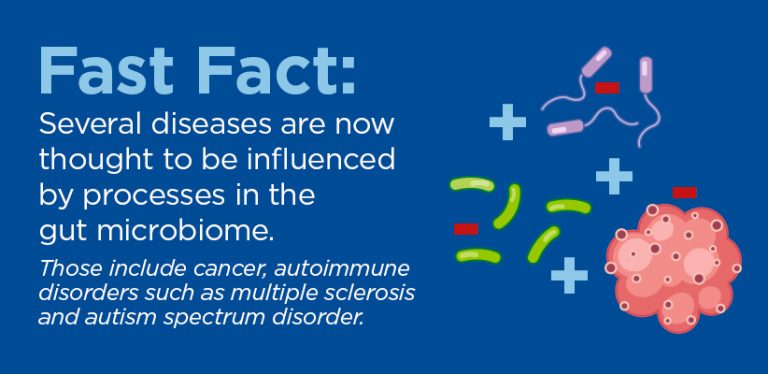 Fast Fact:

Several diseases are now thought to be influenced by processes in the gut microbiome.

Those include cancer, autoimmune disorders such as multiple sclerosis and autism spectrum disorder.